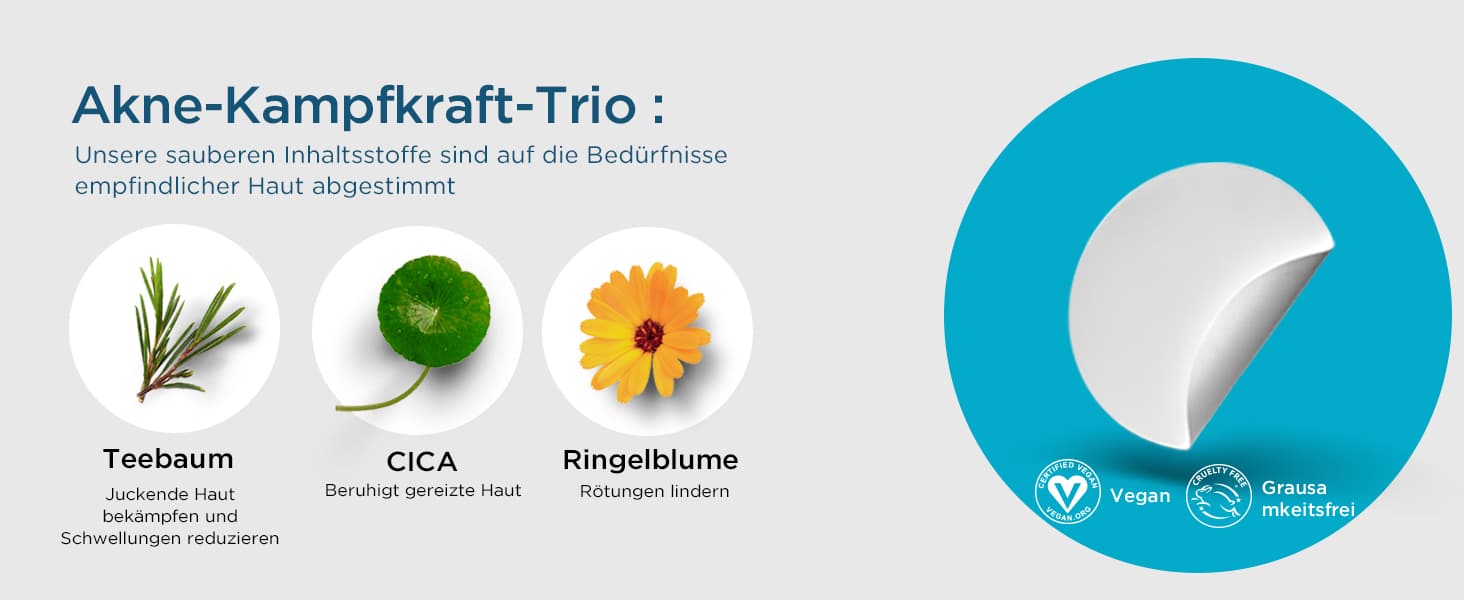 Akne-Kampfkraft-Trio :
Unsere sauberen Inhaltsstoffe sind auf die Bedürfnisse empfindlicher Haut abgestimmt

Teebaum
Juckende Haut bekämpfen und Schwellungen reduzieren

CICA
Beruhigt gereizte Haut

Ringelblume
Rötungen lindern

CERTIFIED VEGAN VEGAN.ORG
Vegan

CRUELTY FREE
Grausa mkeitsfrei